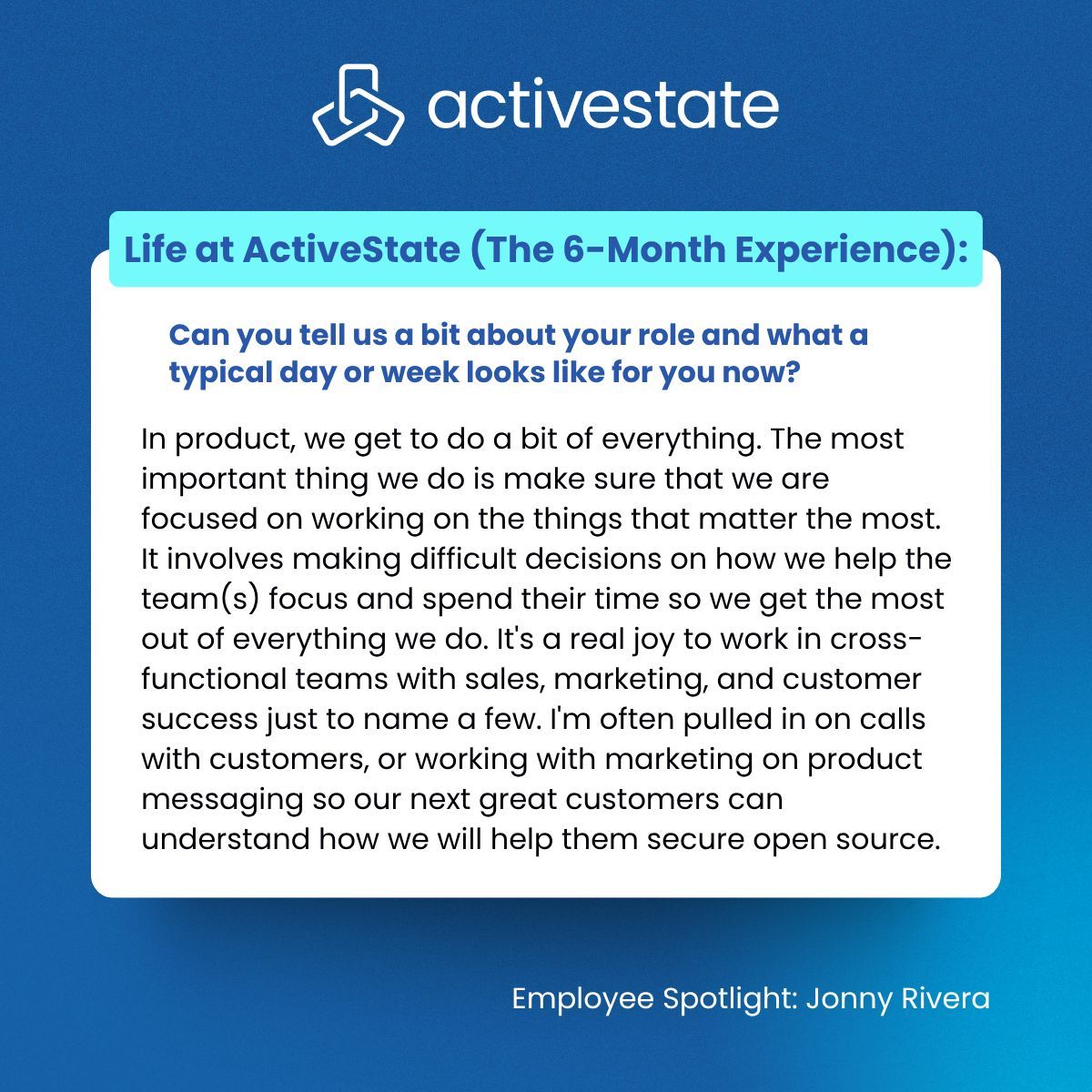 activestate

Life at ActiveState (The 6-Month Experience):

Can you tell us a bit about your role and what a typical day or week looks like for you now?

In product, we get to do a bit of everything. The most important thing we do is make sure that we are focused on working on the things that matter the most. It involves making difficult decisions on how we help the team(s) focus and spend their time so we get the most out of everything we do. It's a real joy to work in cross-functional teams with sales, marketing, and customer success just to name a few. I'm often pulled in on calls with customers, or working with marketing on product messaging so our next great customers can understand how we will help them secure open source.

Employee Spotlight: Jonny Rivera